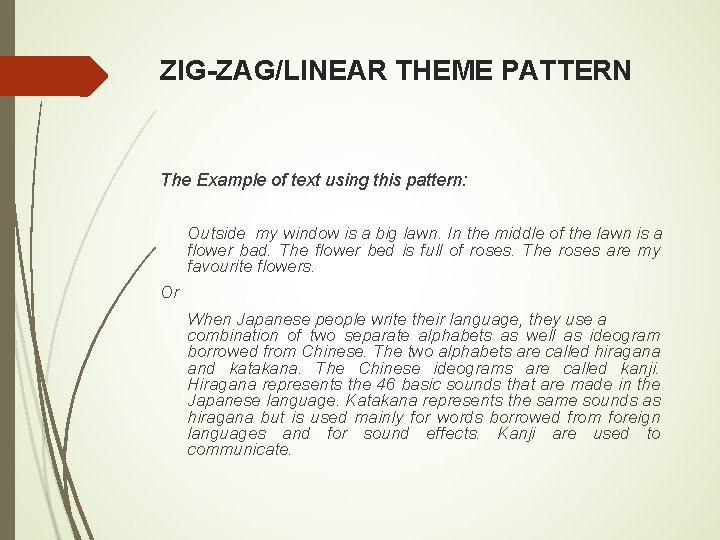 ZIG-ZAG/LINEAR THEME PATTERN

The Example of text using this pattern:

Outside my window is a big lawn. In the middle of the lawn is a flower bad. The flower bed is full of roses. The roses are my favourite flowers.

Or

When Japanese people write their language, they use a combination of two separate alphabets as well as ideogram borrowed from Chinese. The two alphabets are called hiragana and katakana. The Chinese ideograms are called kanji. Hiragana represents the 46 basic sounds that are made in the Japanese language. Katakana represents the same sounds as hiragana but is used mainly for words borrowed from foreign languages and for sound effects. Kanji are used to communicate.